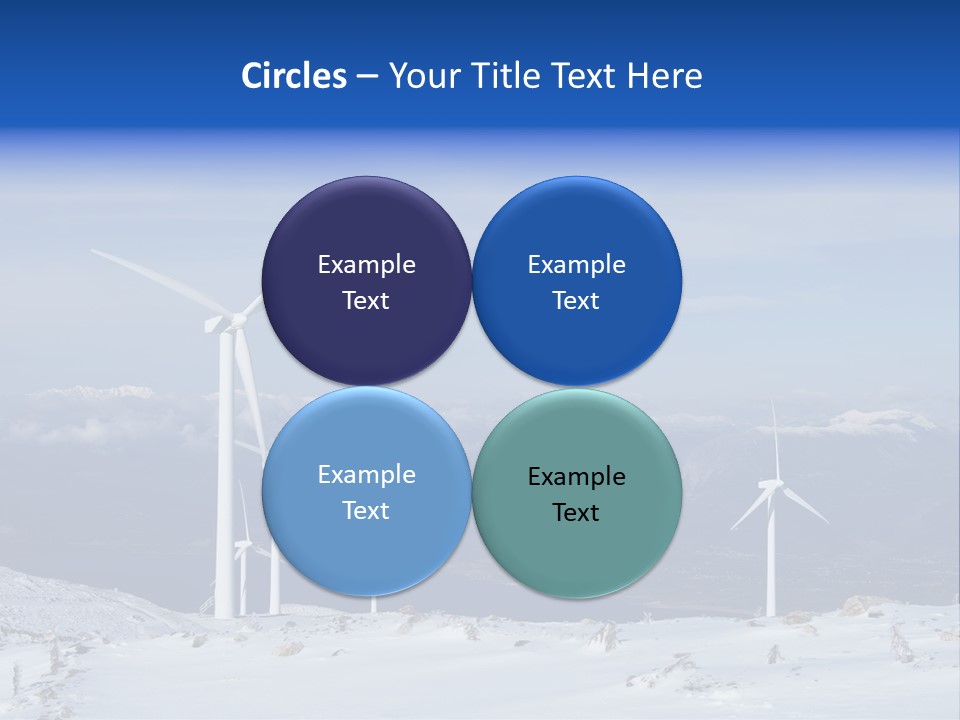 Circles – Your Title Text Here

Example Text

Example Text

Example Text

Example Text